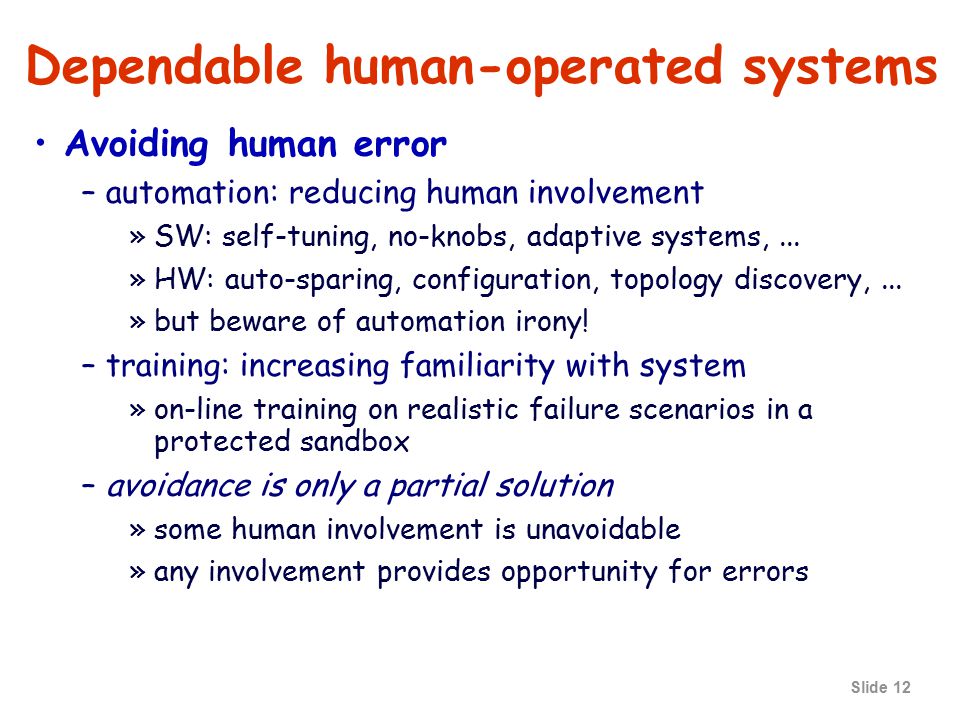 Dependable human-operated systems

• Avoiding human error
 – automation: reducing human involvement
 » SW: self-tuning, no-knobs, adaptive systems, ...
 » HW: auto-sparing, configuration, topology discovery, ...
 » but beware of automation irony!
 – training: increasing familiarity with system
 » on-line training on realistic failure scenarios in a protected sandbox
 – avoidance is only a partial solution
 » some human involvement is unavoidable
 » any involvement provides opportunity for errors

Slide 12